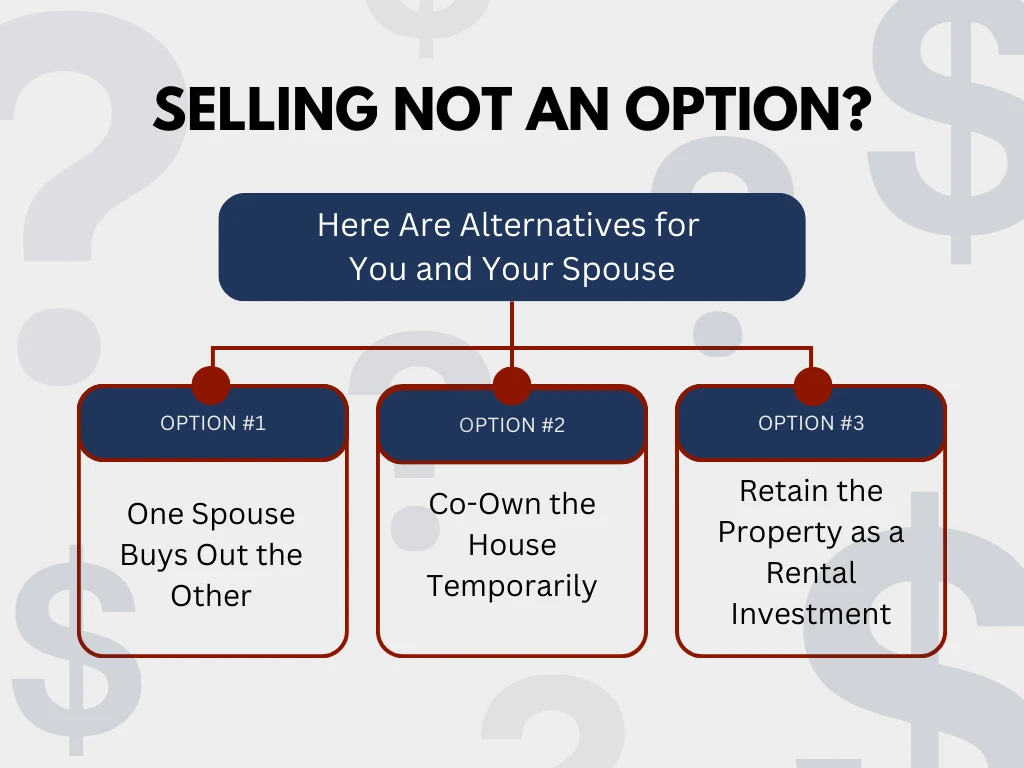 SELLING NOT AN OPTION?

Here Are Alternatives for You and Your Spouse

OPTION #1

One Spouse Buys Out the Other

OPTION #2

Co-Own the House Temporarily

OPTION #3

Retain the Property as a Rental Investment